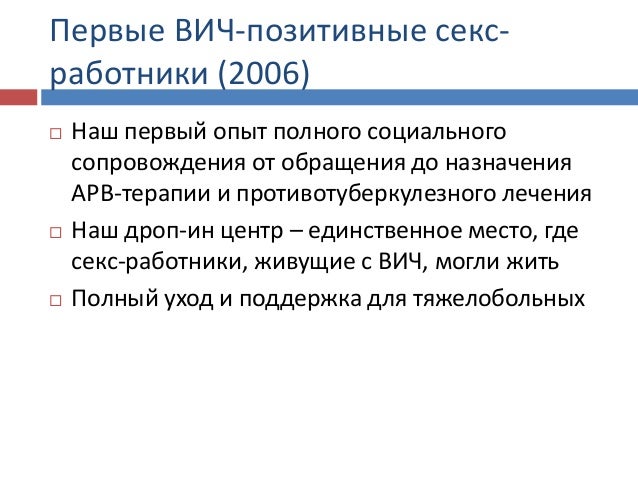 Первые ВИЧ-позитивные секс-работники (2006)

□ Наш первый опыт полного социального сопровождения от обращения до назначения АРВ-терапии и противотуберкулезного лечения

□ Наш дроп-ин центр – единственное место, где секс-работники, живущие с ВИЧ, могли жить

□ Полный уход и поддержка для тяжелобольных